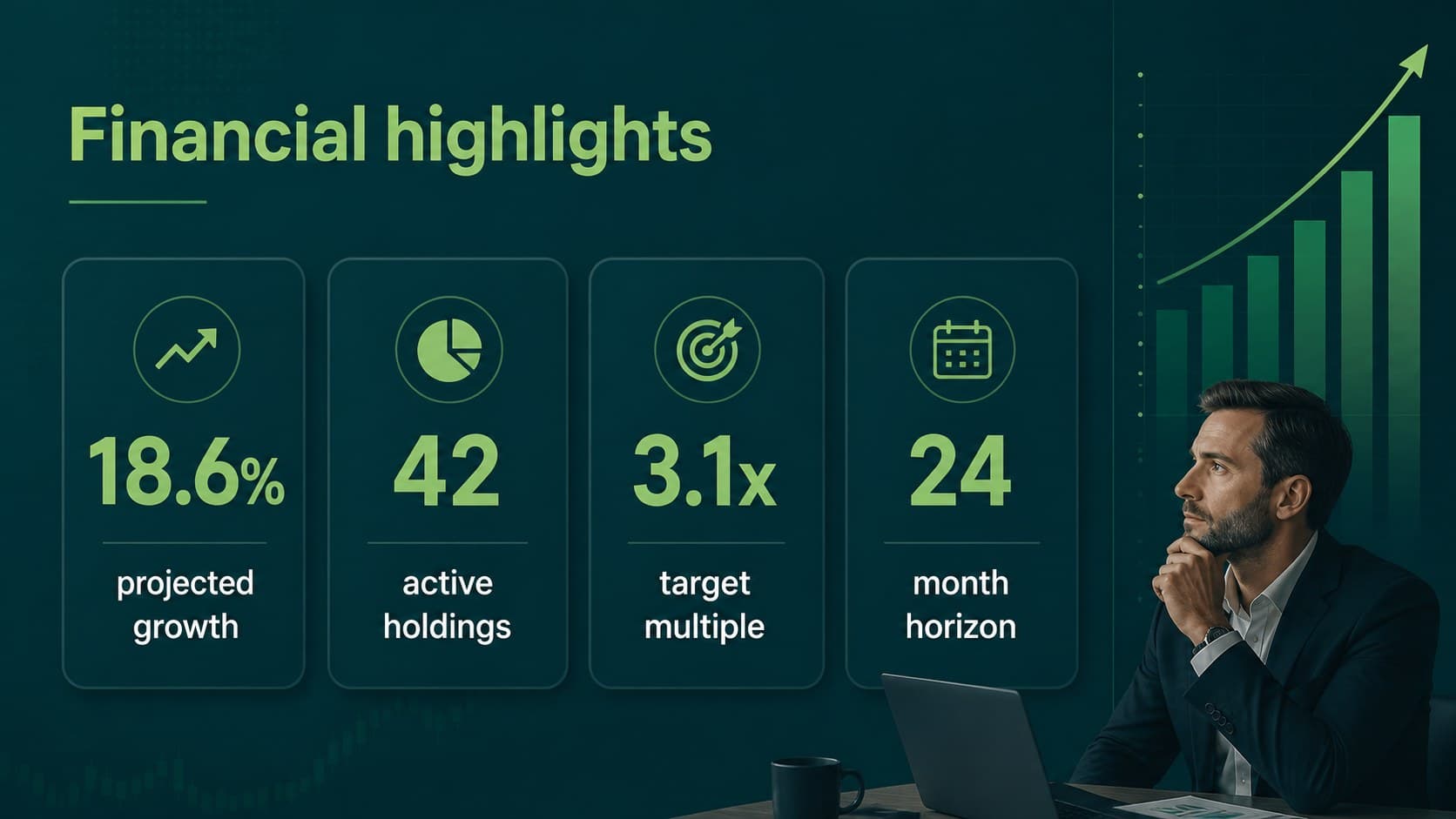 Financial highlights

18.6%
projected growth

42
active holdings

3.1x
target multiple

24
month horizon